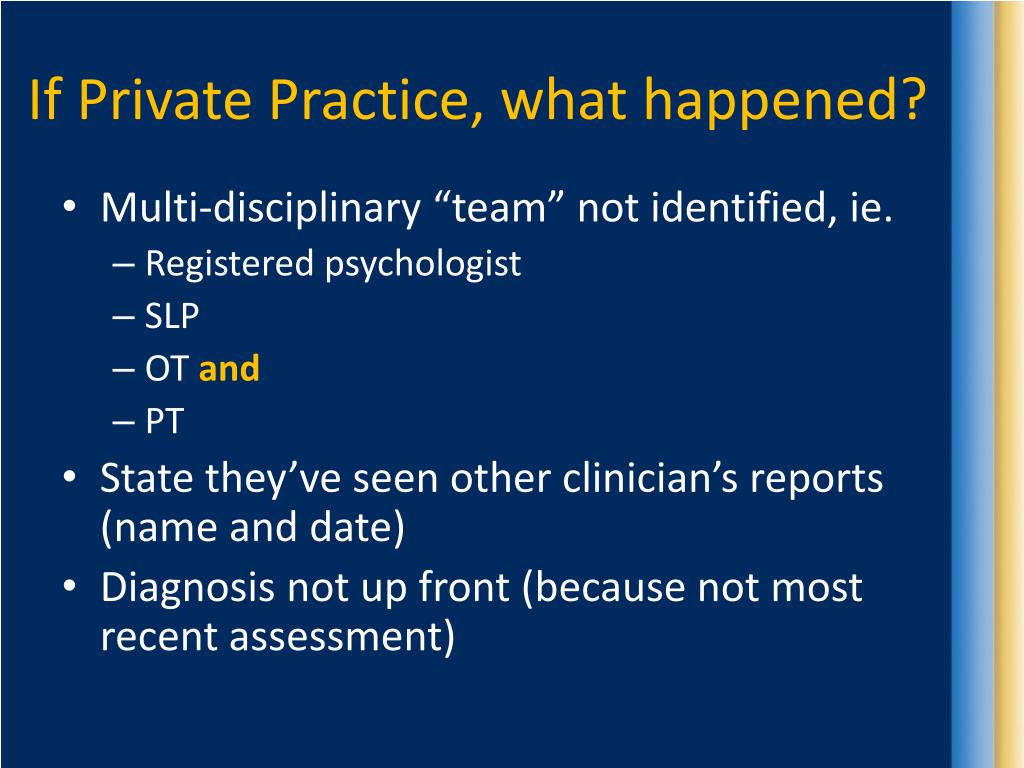 If Private Practice, what happened?

• Multi-disciplinary “team” not identified, ie.
– Registered psychologist
– SLP
– OT and
– PT
• State they’ve seen other clinician’s reports (name and date)
• Diagnosis not up front (because not most recent assessment)